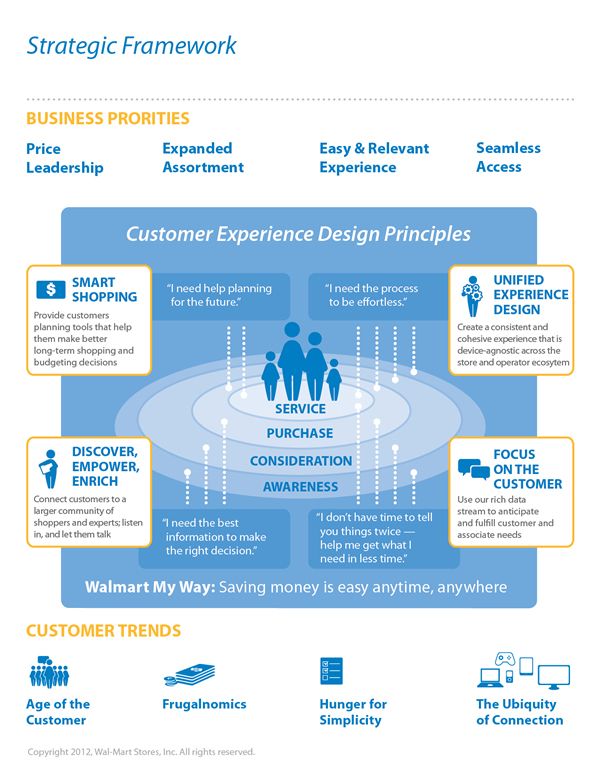 Strategic Framework

BUSINESS PRORITIES

Price Leadership

Expanded Assortment

Easy & Relevant Experience

Seamless Access

Customer Experience Design Principles

SMART SHOPPING
Provide customers planning tools that help them make better long-term shopping and budgeting decisions

"I need help planning for the future."

"I need the process to be effortless."

UNIFIED EXPERIENCE DESIGN
Create a consistent and cohesive experience that is device-agnostic across the store and operator ecosytem

SERVICE
PURCHASE
CONSIDERATION
AWARENESS

DISCOVER, EMPOWER, ENRICH
Connect customers to a larger community of shoppers and experts; listen in, and let them talk

"I need the best information to make the right decision."

"I don't have time to tell you things twice — help me get what I need in less time."

FOCUS ON THE CUSTOMER
Use our rich data stream to anticipate and fulfill customer and associate needs

Walmart My Way: Saving money is easy anytime, anywhere

CUSTOMER TRENDS

Age of the Customer

Frugalnomics

Hunger for Simplicity

The Ubiquity of Connection

Copyright 2012, Wal-Mart Stores, Inc. All rights reserved.